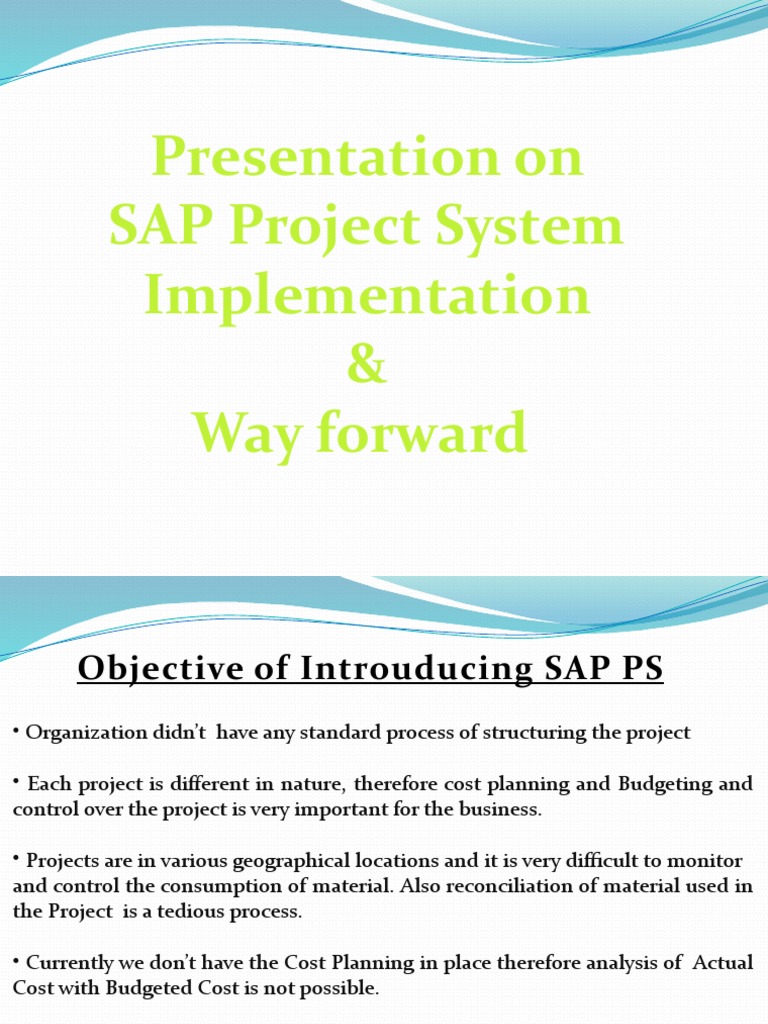 Presentation on
SAP Project System
Implementation
&
Way forward

Objective of Introuducing SAP PS

• Organization didn't have any standard process of structuring the project

• Each project is different in nature, therefore cost planning and Budgeting and control over the project is very important for the business.

• Projects are in various geographical locations and it is very difficult to monitor and control the consumption of material. Also reconciliation of material used in the Project is a tedious process.

• Currently we don't have the Cost Planning in place therefore analysis of Actual Cost with Budgeted Cost is not possible.